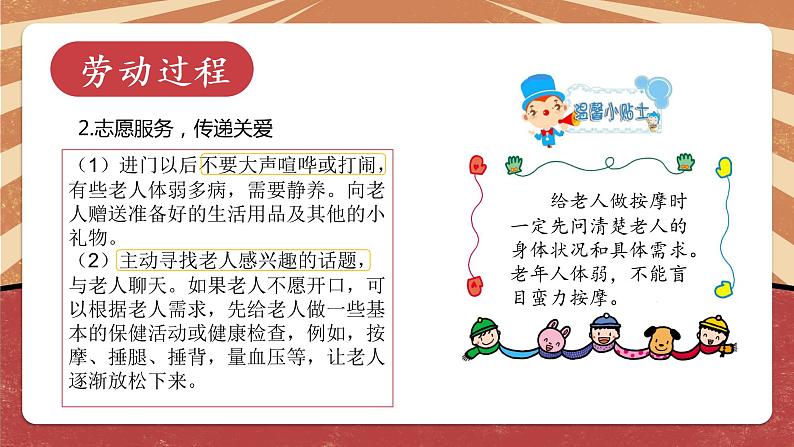 劳动过程

2.志愿服务，传递关爱

（1）进门以后不要大声喧哗或打闹，有些老人体弱多病，需要静养。向老人赠送准备好的生活用品及其他的小礼物。
（2）主动寻找老人感兴趣的话题，与老人聊天。如果老人不愿开口，可以根据老人需求，先给老人做一些基本的保健活动或健康检查，例如，按摩、捶腿、捶背，量血压等，让老人逐渐放松下来。

温馨小贴士

给老人做按摩时一定先问清楚老人的身体状况和具体需求。老年人体弱，不能盲目蛮力按摩。